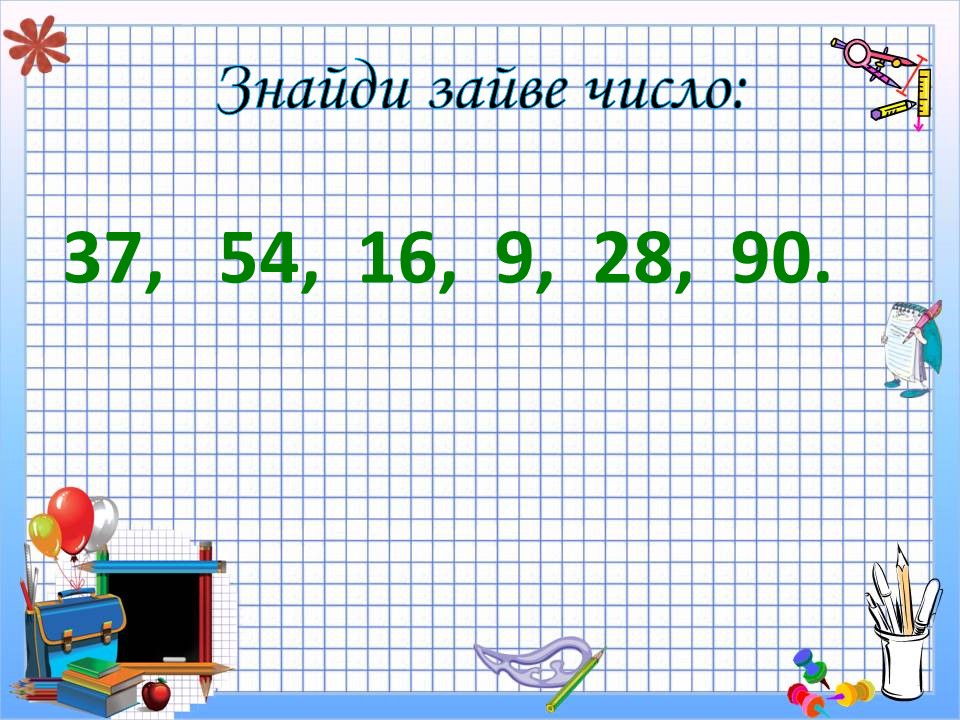 Знайди зайве число:

37, 54, 16, 9, 28, 90.